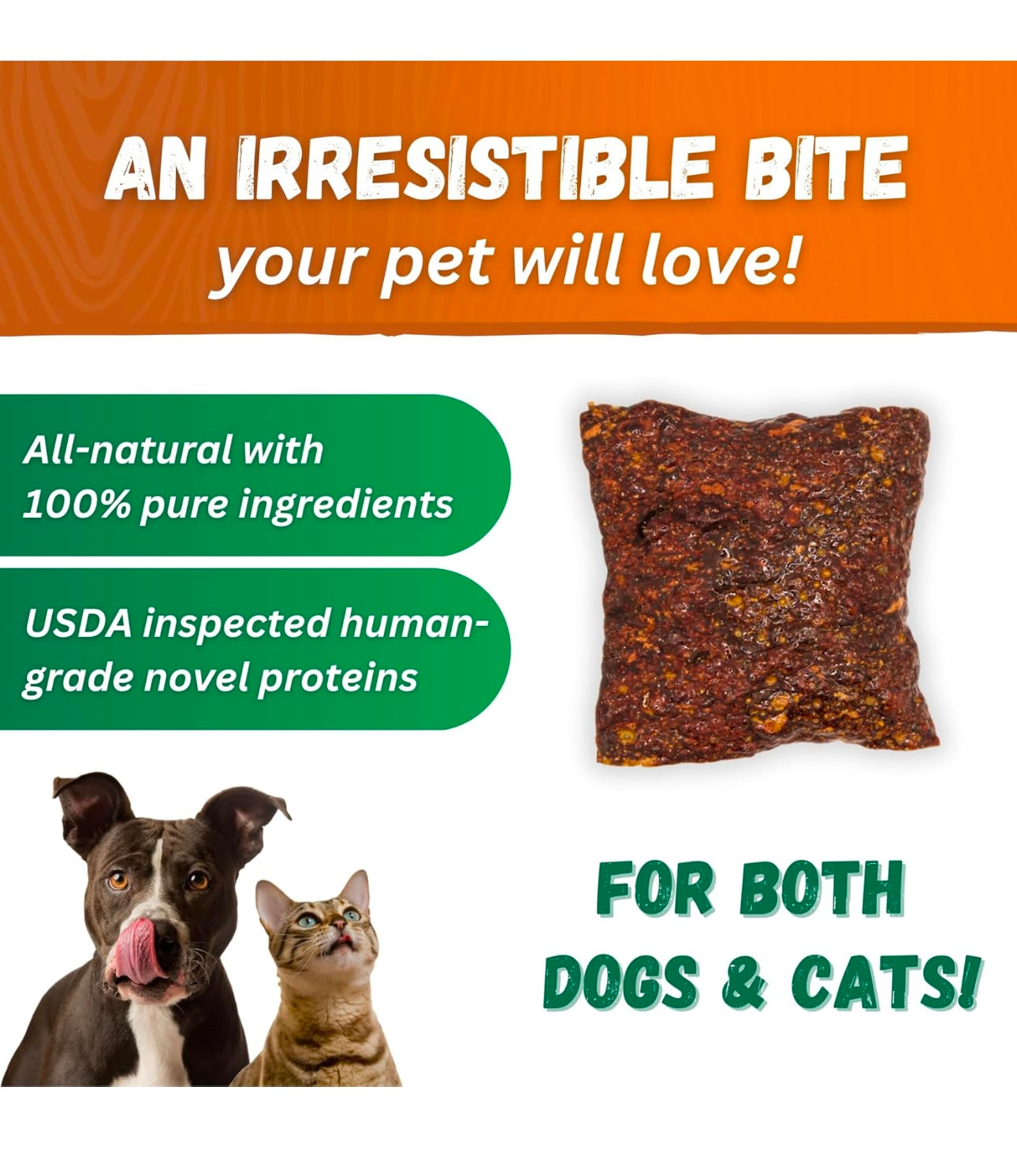 AN IRRESISTIBLE BITE
your pet will love!

All-natural with 100% pure ingredients

USDA inspected human-grade novel proteins

FOR BOTH DOGS & CATS!